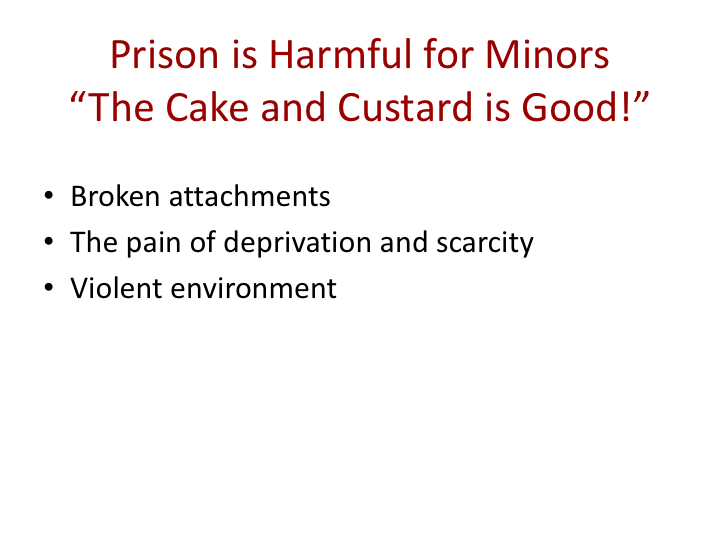 Prison is Harmful for Minors
“The Cake and Custard is Good!”

• Broken attachments
• The pain of deprivation and scarcity
• Violent environment